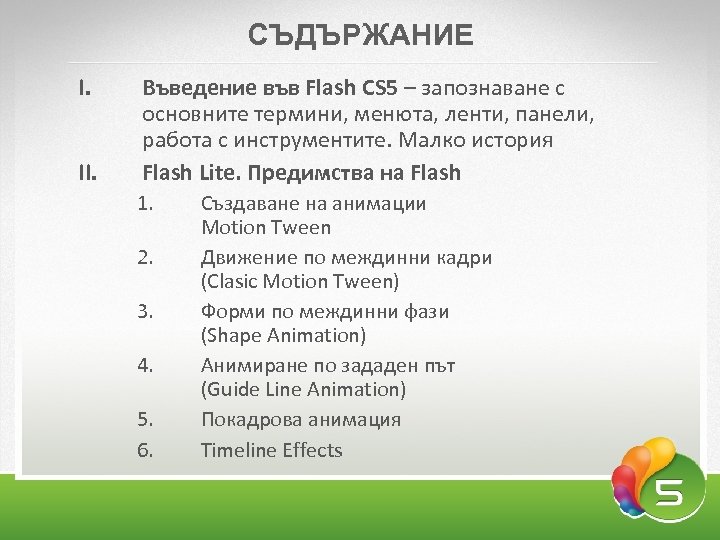 СЪДЪРЖАНИЕ

I. Въведение във Flash CS5 – запознаване с основните термини, менюта, ленти, панели, работа с инструментите. Малко история

II. Flash Lite. Предимства на Flash

1. Създаване на анимации Motion Tween

2. Движение по междинни кадри (Clasic Motion Tween)

3. Форми по междинни фази (Shape Animation)

4. Анимиране по зададен път (Guide Line Animation)

5. Покадрова анимация

6. Timeline Effects

5